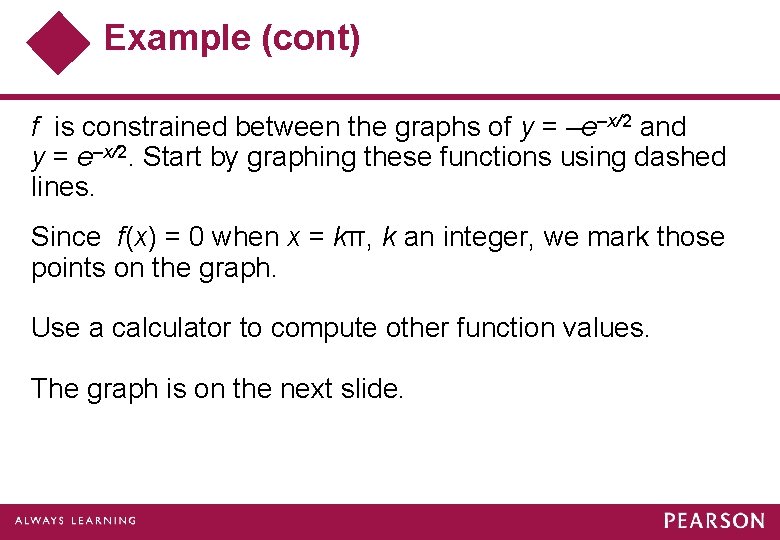 Example (cont)

$f$ is constrained between the graphs of $y = -e^{-x/2}$ and $y = e^{-x/2}$. Start by graphing these functions using dashed lines.

Since $f(x) = 0$ when $x = k\pi$, $k$ an integer, we mark those points on the graph.

Use a calculator to compute other function values.

The graph is on the next slide.

ALWAYS LEARNING

PEARSON